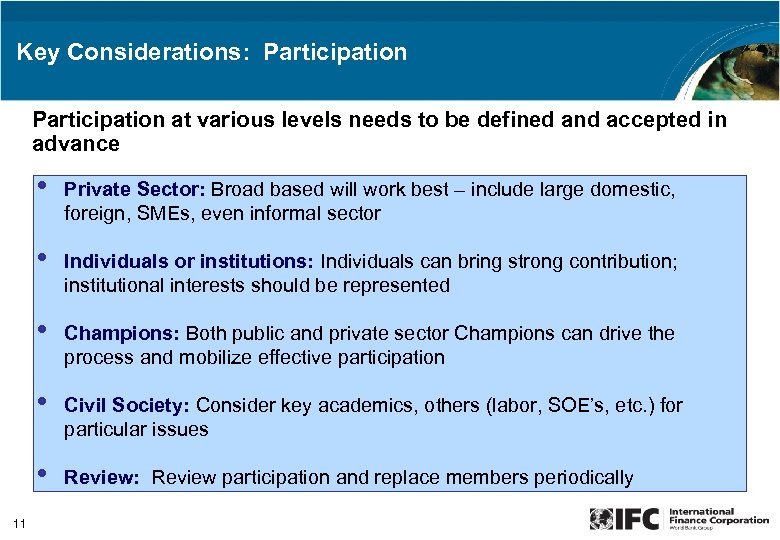 Key Considerations: Participation

Participation at various levels needs to be defined and accepted in advance

• Private Sector: Broad based will work best – include large domestic, foreign, SMEs, even informal sector

• Individuals or institutions: Individuals can bring strong contribution; institutional interests should be represented

• Champions: Both public and private sector Champions can drive the process and mobilize effective participation

• Civil Society: Consider key academics, others (labor, SOE's, etc.) for particular issues

• Review: Review participation and replace members periodically

11

IFC International Finance Corporation World Bank Group